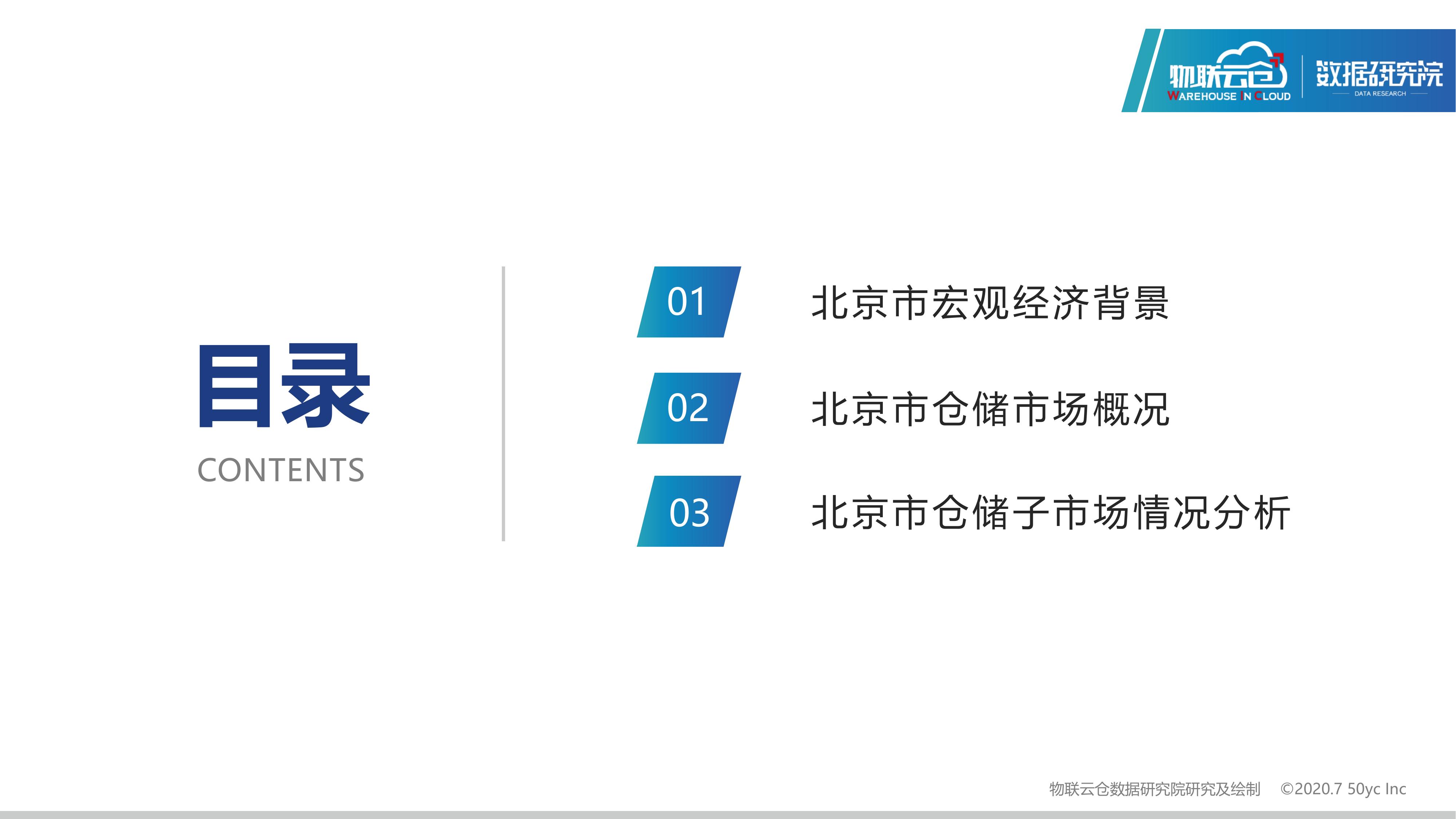 物联云仓
WAREHOUSE IN CLOUD
数据研究院
DATA RESEARCH

目录
CONTENTS

01 北京市宏观经济背景

02 北京市仓储市场概况

03 北京市仓储子市场情况分析

物联云仓数据研究院研究及绘制 ©2020.7 50yc Inc